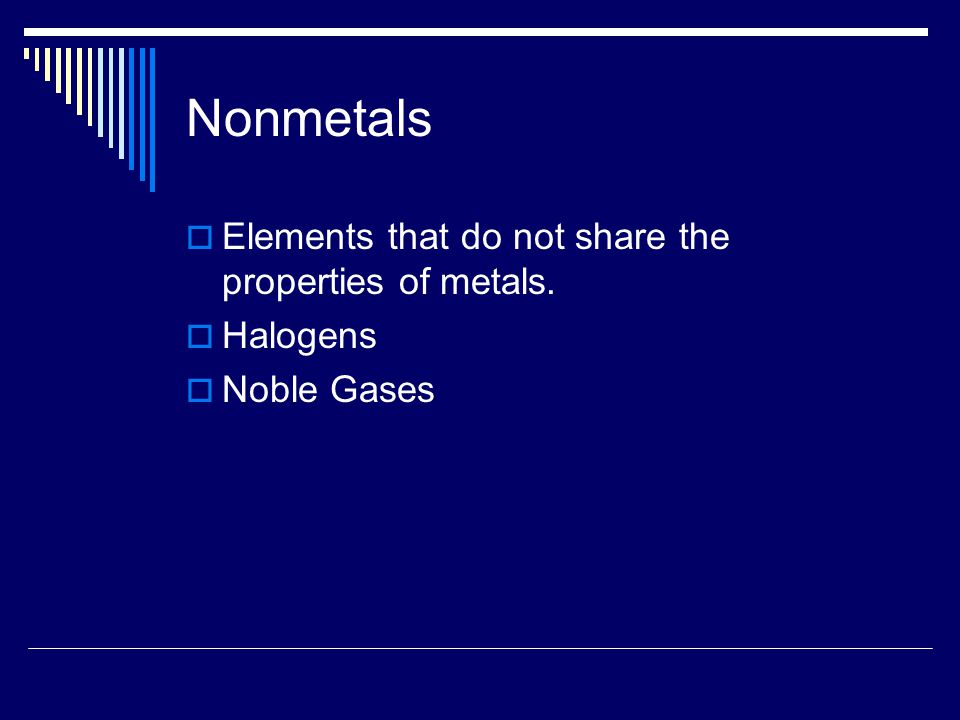 Nonmetals

Elements that do not share the properties of metals.

Halogens

Noble Gases